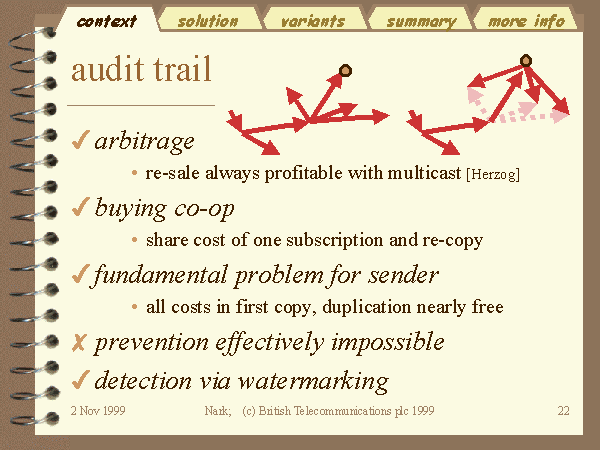 context solution variants summary more info

audit trail

✓ arbitrage

• re-sale always profitable with multicast [Herzog]

✓ buying co-op

• share cost of one subscription and re-copy

✓ fundamental problem for sender

• all costs in first copy, duplication nearly free

✗ prevention effectively impossible

✓ detection via watermarking

2 Nov 1999 Nark; (c) British Telecommunications plc 1999 22